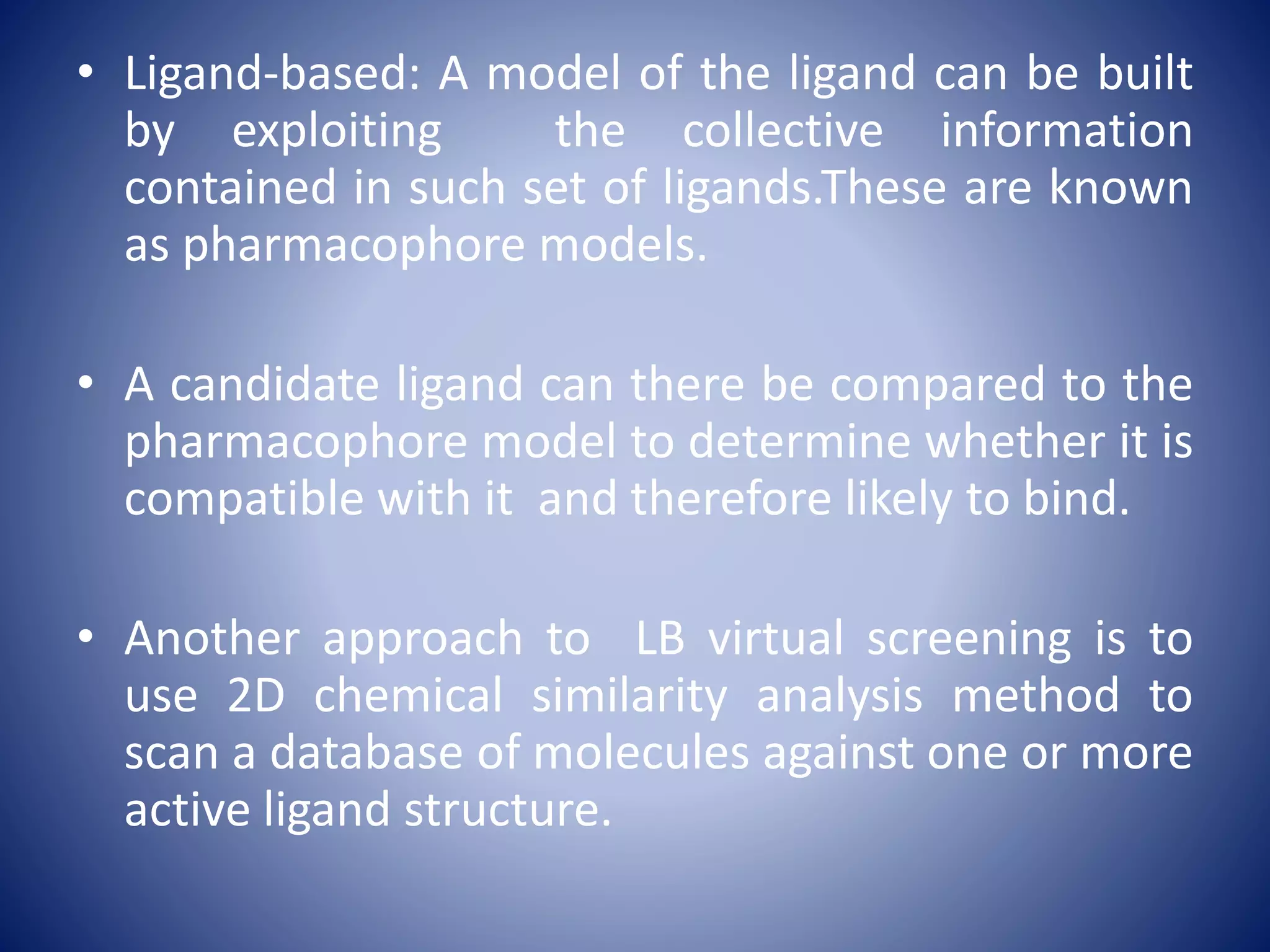 • Ligand-based: A model of the ligand can be built by exploiting the collective information contained in such set of ligands.These are known as pharmacophore models.

• A candidate ligand can there be compared to the pharmacophore model to determine whether it is compatible with it and therefore likely to bind.

• Another approach to LB virtual screening is to use 2D chemical similarity analysis method to scan a database of molecules against one or more active ligand structure.